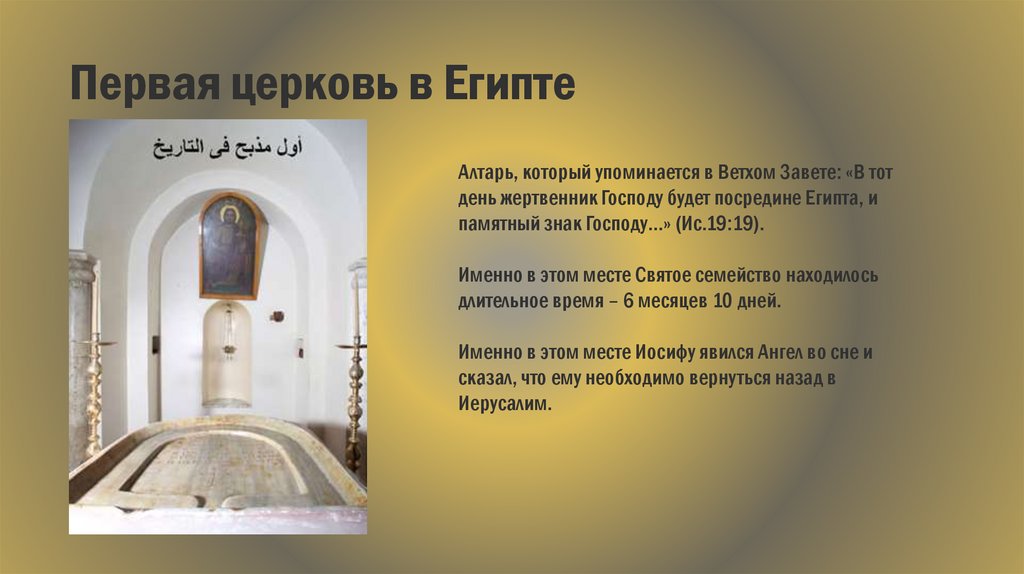 Первая церковь в Египте

أول مذبح فى التاريخ

Алтарь, который упоминается в Ветхом Завете: «В тот день жертвенник Господу будет посредине Египта, и памятный знак Господу…» (Ис.19:19).

Именно в этом месте Святое семейство находилось длительное время – 6 месяцев 10 дней.

Именно в этом месте Иосифу явился Ангел во сне и сказал, что ему необходимо вернуться назад в Иерусалим.